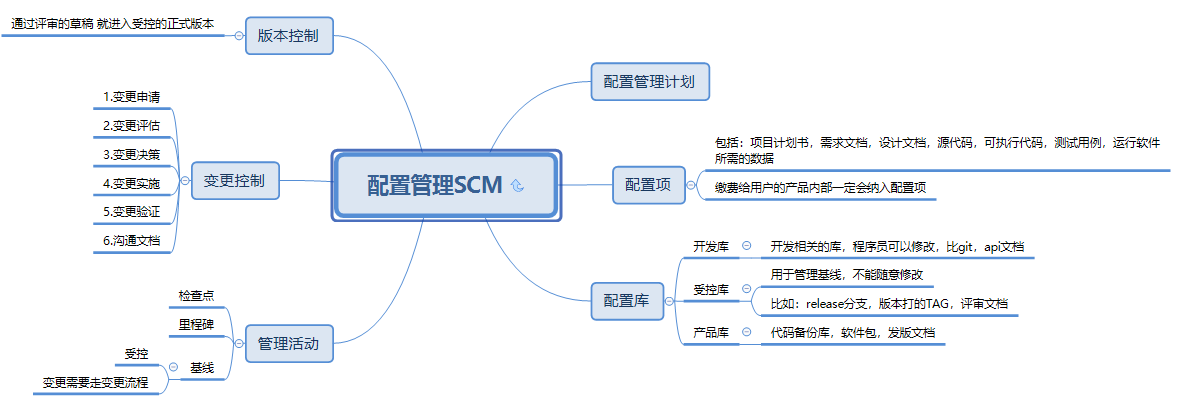 配置管理SCM

版本控制
通过评审的草稿 就进入受控的正式版本

变更控制
1.变更申请
2.变更评估
3.变更决策
4.变更实施
5.变更验证
6.沟通文档

管理活动
检查点
里程碑
基线
受控
变更需要走变更流程

配置管理计划

配置项
包括：项目计划书，需求文档，设计文档，源代码，可执行代码，测试用例，运行软件所需的数据
缴费给用户的产品内部一定会纳入配置项

配置库
开发库
开发相关的库，程序员可以修改，比git，api文档
受控库
用于管理基线，不能随意修改
比如：release分支，版本打的TAG，评审文档
产品库
代码备份库，软件包，发版文档